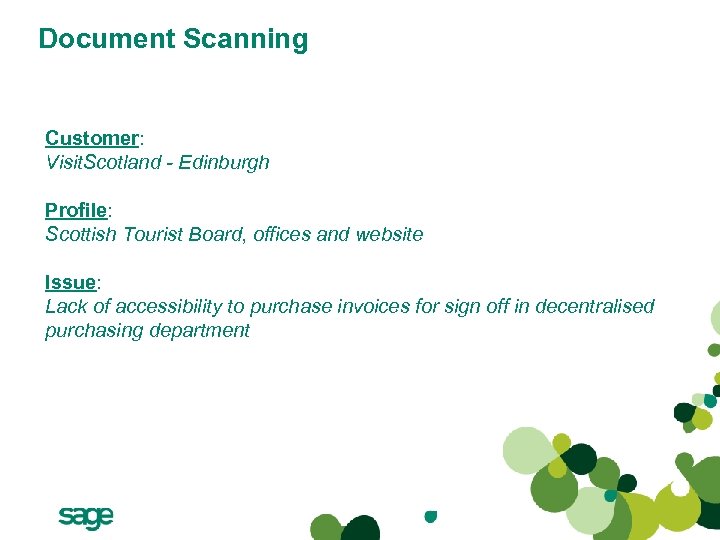 Document Scanning

Customer:
VisitScotland - Edinburgh

Profile:
Scottish Tourist Board, offices and website

Issue:
Lack of accessibility to purchase invoices for sign off in decentralised purchasing department

sage